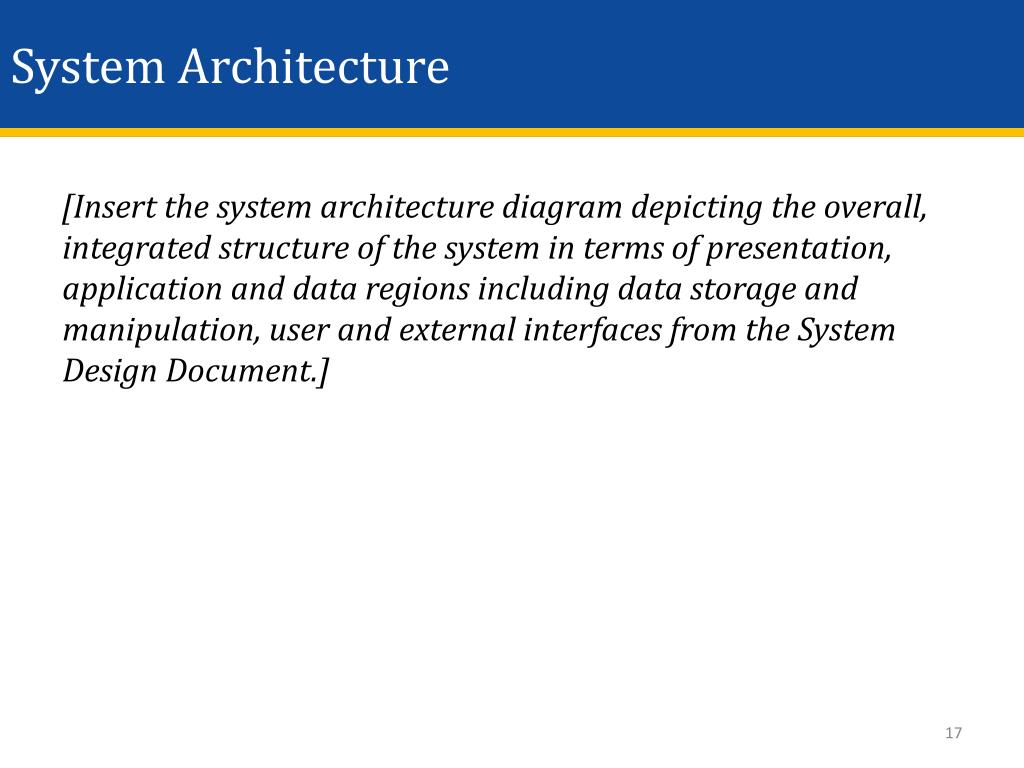 System Architecture

[Insert the system architecture diagram depicting the overall, integrated structure of the system in terms of presentation, application and data regions including data storage and manipulation, user and external interfaces from the System Design Document.]

17